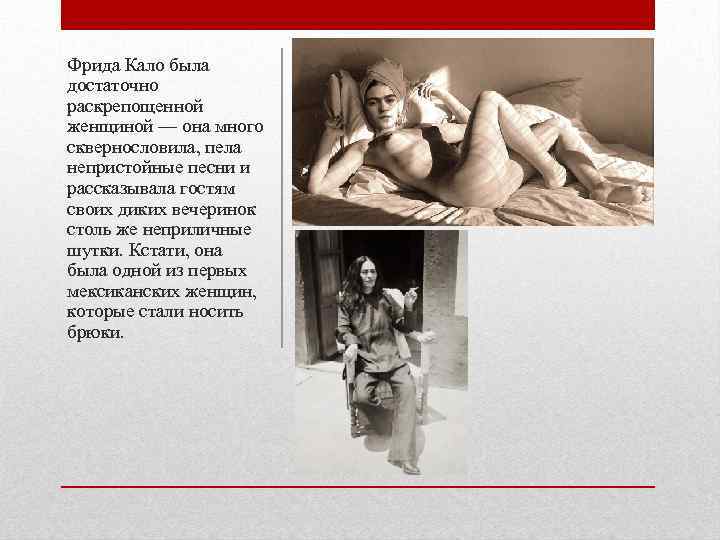 Фрида Кало была достаточно раскрепощенной женщиной — она много сквернословила, пела непристойные песни и рассказывала гостям своих диких вечеринок столь же неприличные шутки. Кстати, она была одной из первых мексиканских женщин, которые стали носить брюки.